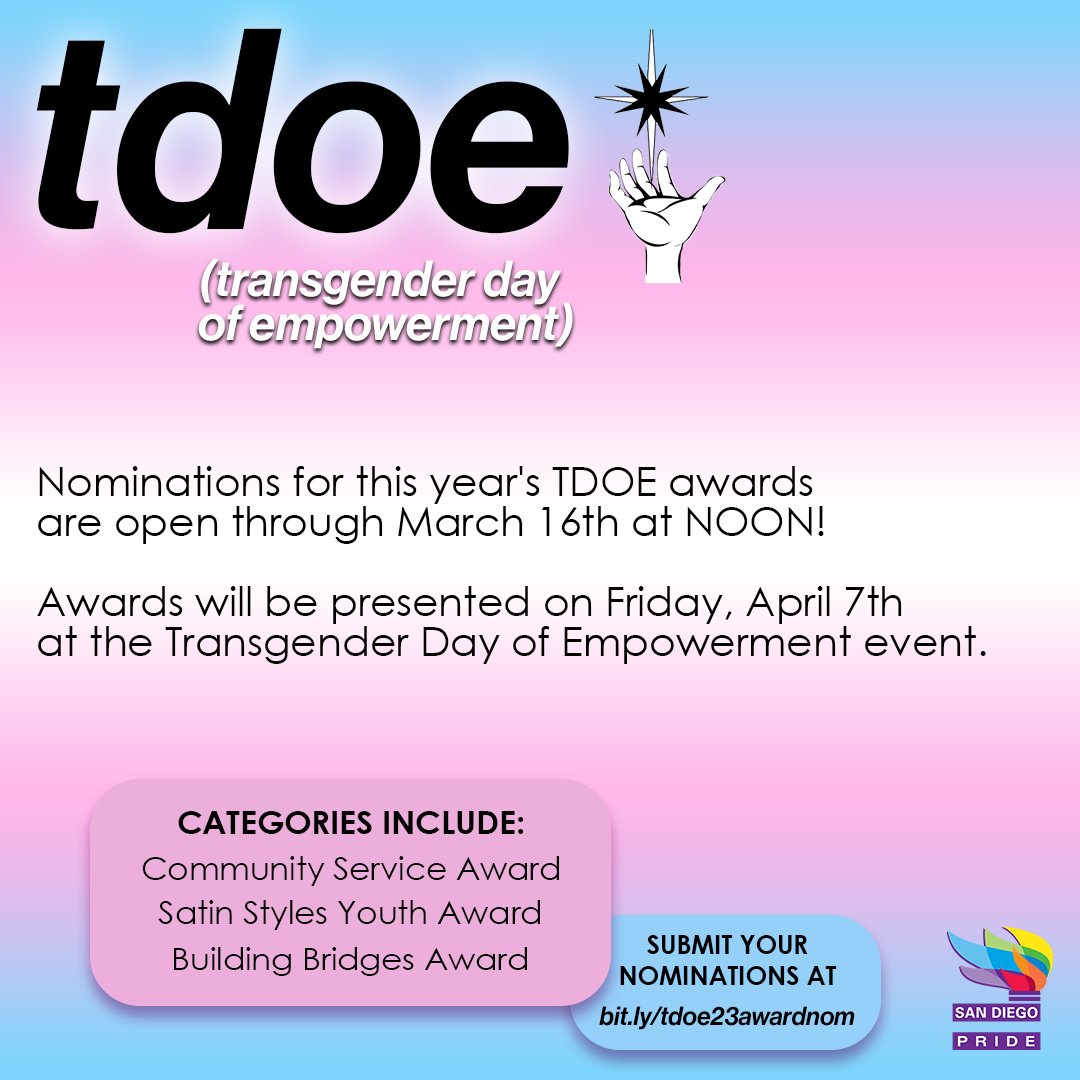 tdoe

(transgender day of empowerment)

Nominations for this year's TDOE awards are open through March 16th at NOON!

Awards will be presented on Friday, April 7th at the Transgender Day of Empowerment event.

CATEGORIES INCLUDE:
Community Service Award
Satin Styles Youth Award
Building Bridges Award

SUBMIT YOUR NOMINATIONS AT
bit.ly/tdoe23awardnom

SAN DIEGO
PRIDE